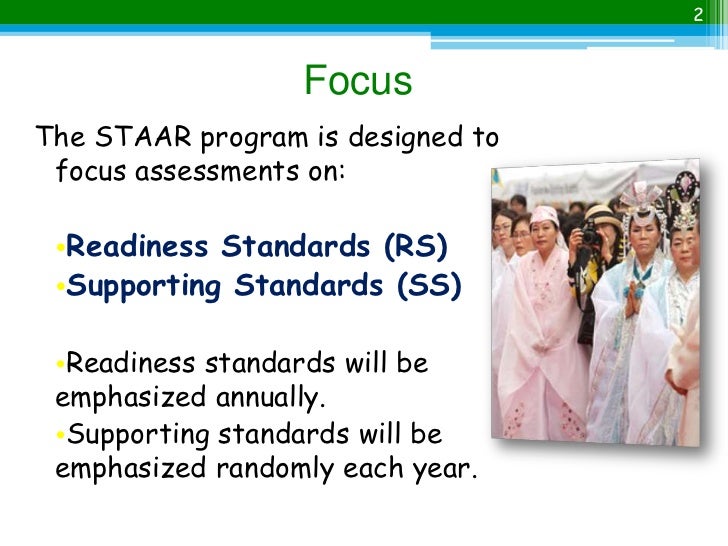 2

Focus

The STAAR program is designed to focus assessments on:

•Readiness Standards (RS)
•Supporting Standards (SS)

•Readiness standards will be emphasized annually.
•Supporting standards will be emphasized randomly each year.